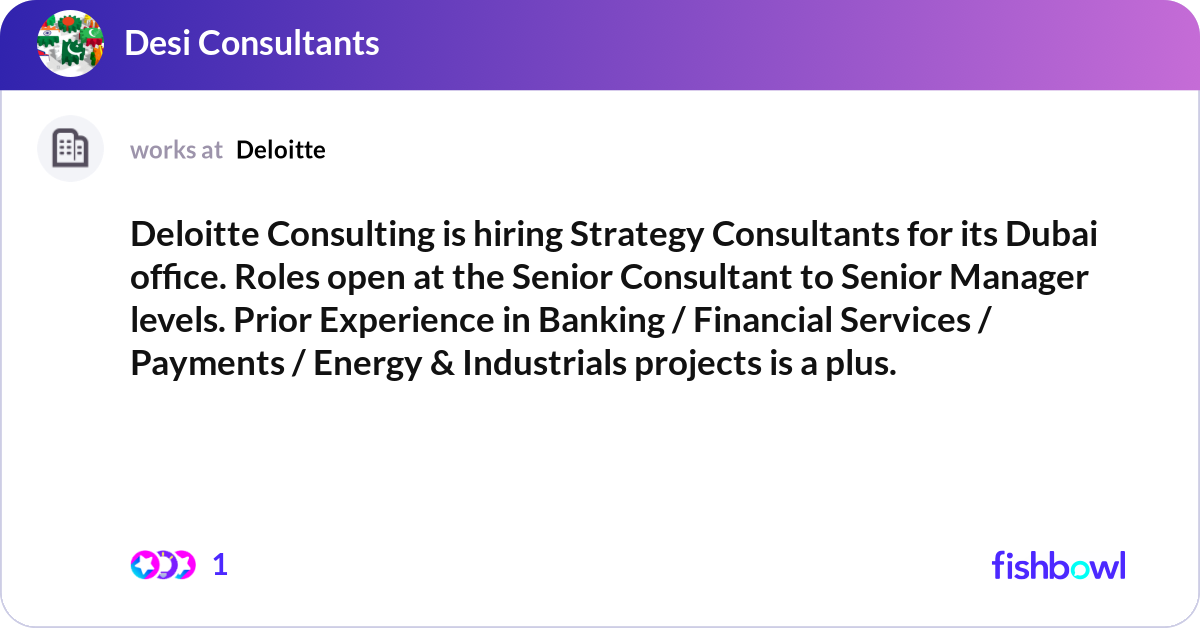 Desi Consultants

works at Deloitte

Deloitte Consulting is hiring Strategy Consultants for its Dubai office. Roles open at the Senior Consultant to Senior Manager levels. Prior Experience in Banking / Financial Services / Payments / Energy & Industrials projects is a plus.

1

fishbowl